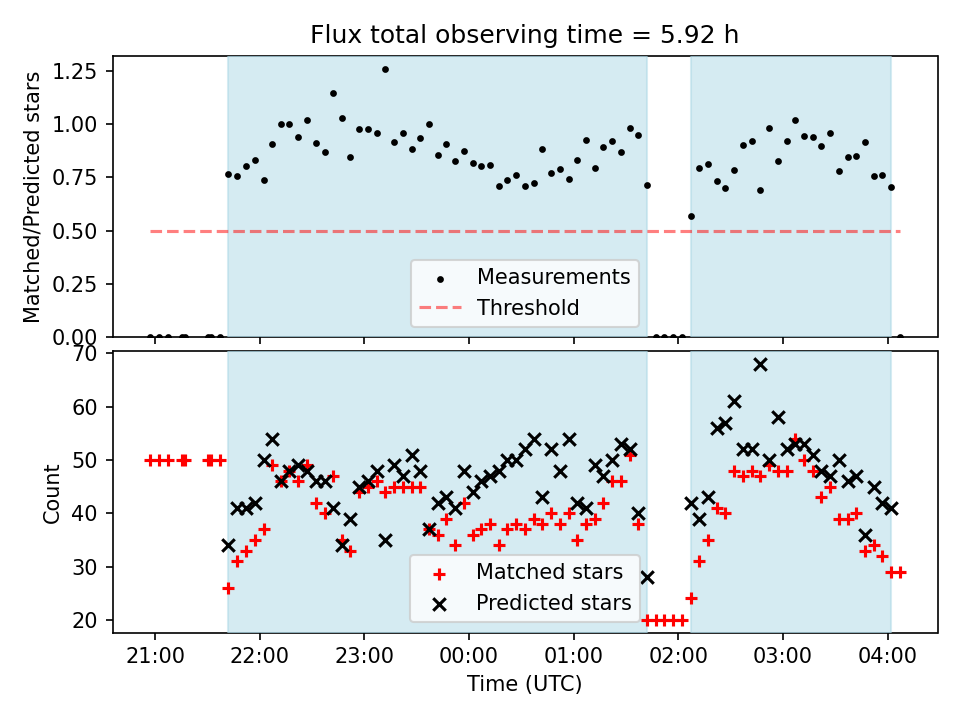 Flux total observing time = 5.92 h

Matched/Predicted stars

1.25
1.00
0.75
0.50
0.25
0.00

Measurements
Threshold

Count

70
60
50
40
30
20

Matched stars
Predicted stars

21:00
22:00
23:00
00:00
01:00
02:00
03:00
04:00

Time (UTC)